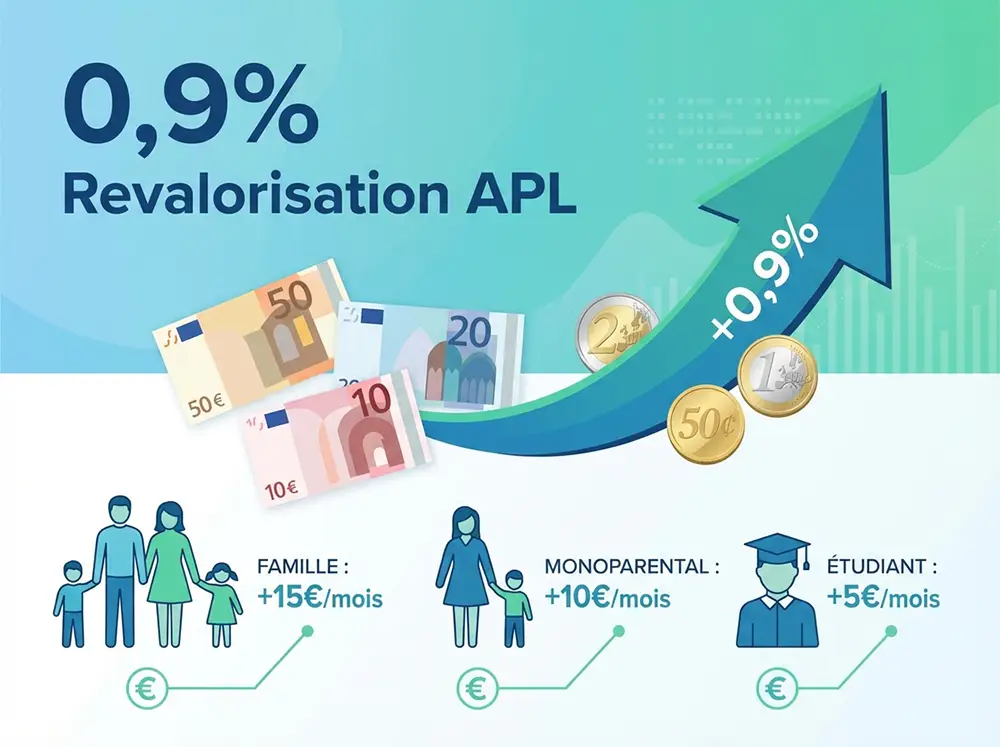 0,9%
Revalorisation APL

+0,9%

50
50€
20
10
10€
2
1
50¢

FAMILLE :
+15€/mois

MONOPARENTAL :
+10€/mois

ÉTUDIANT :
+5€/mois

€
€
€